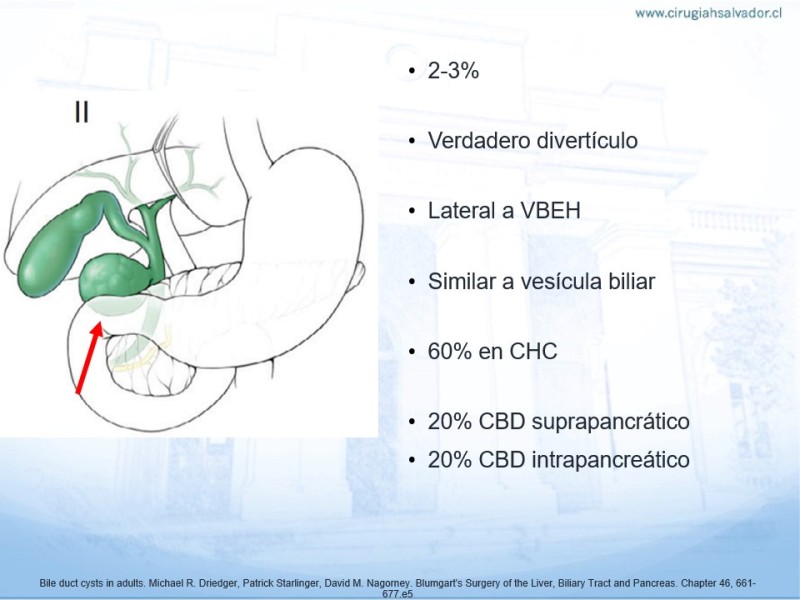 www.cirugiahsalvador.cl

II

• 2-3%

• Verdadero divertículo

• Lateral a VBEH

• Similar a vesícula biliar

• 60% en CHC

• 20% CBD suprapancrático
• 20% CBD intrapancreático

Bile duct cysts in adults. Michael R. Driedger, Patrick Starlinger, David M. Nagorney. Blumgart's Surgery of the Liver, Biliary Tract and Pancreas. Chapter 46, 661-677.e5